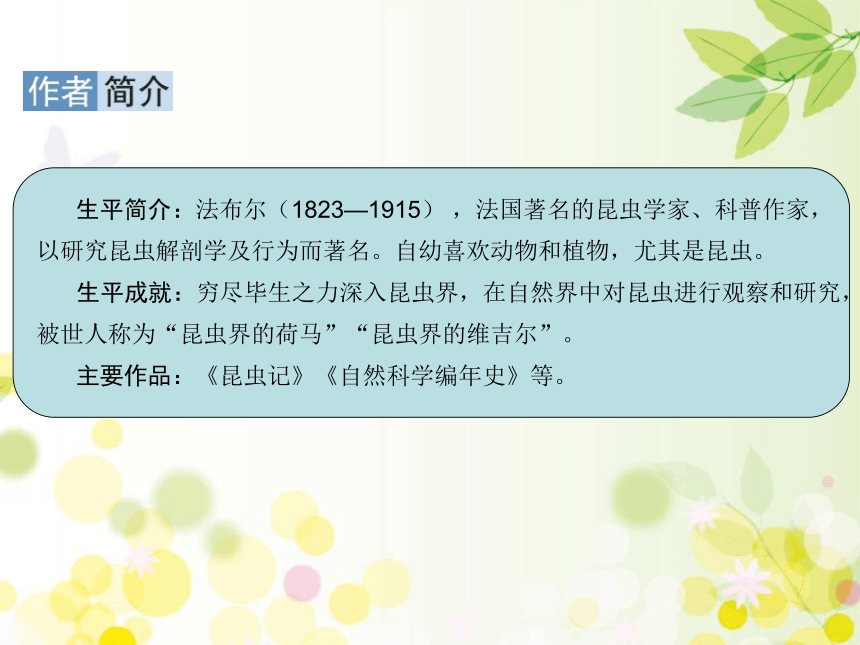 作者简介

生平简介：法布尔（1823—1915），法国著名的昆虫学家、科普作家，以研究昆虫解剖学及行为而著名。自幼喜欢动物和植物，尤其是昆虫。

生平成就：穷尽毕生之力深入昆虫界，在自然界中对昆虫进行观察和研究，被世人称为“昆虫界的荷马”“昆虫界的维吉尔”。

主要作品：《昆虫记》《自然科学编年史》等。